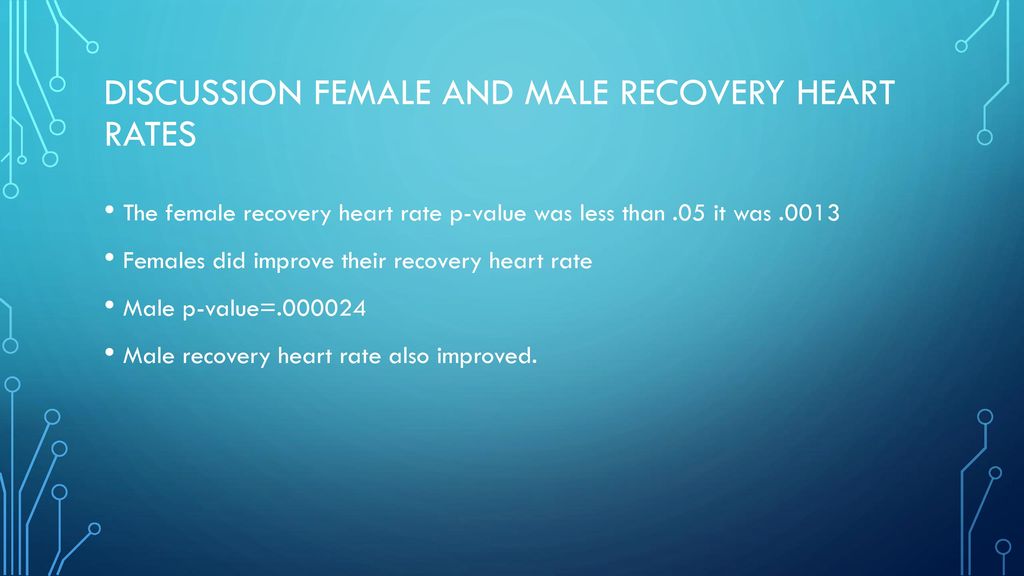 DISCUSSION FEMALE AND MALE RECOVERY HEART RATES

• The female recovery heart rate p-value was less than .05 it was .0013

• Females did improve their recovery heart rate

• Male p-value=.000024

• Male recovery heart rate also improved.